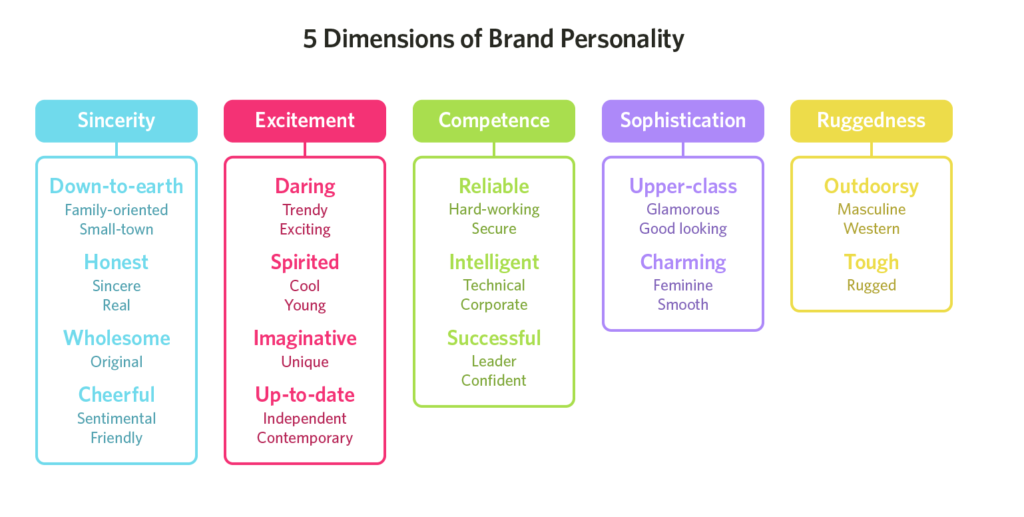 5 Dimensions of Brand Personality

Sincerity

Down-to-earth
Family-oriented
Small-town

Honest
Sincere
Real

Wholesome
Original

Cheerful
Sentimental
Friendly

Excitement

Daring
Trendy
Exciting

Spirited
Cool
Young

Imaginative
Unique

Up-to-date
Independent
Contemporary

Competence

Reliable
Hard-working
Secure

Intelligent
Technical
Corporate

Successful
Leader
Confident

Sophistication

Upper-class
Glamorous
Good looking

Charming
Feminine
Smooth

Ruggedness

Outdoorsy
Masculine
Western

Tough
Rugged